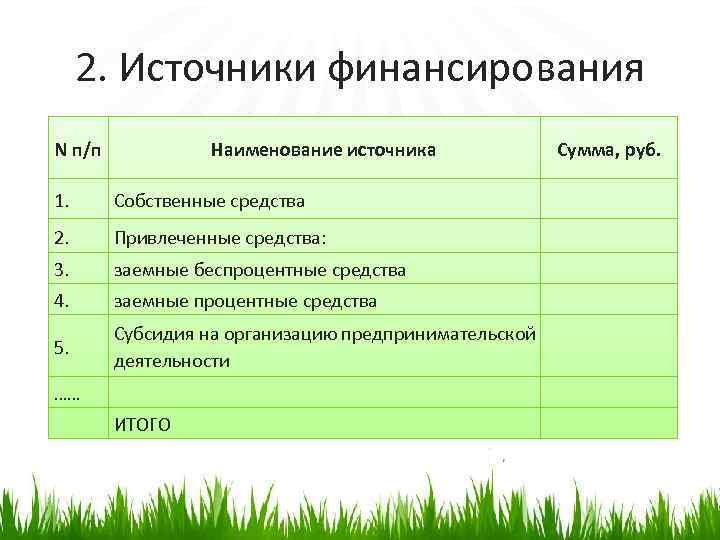 2. Источники финансирования

| N п/п | Наименование источника | Сумма, руб. |
|---|---|---|
| 1. | Собственные средства | |
| 2. | Привлеченные средства: | |
| 3. | заемные беспроцентные средства | |
| 4. | заемные процентные средства | |
| 5. | Субсидия на организацию предпринимательской деятельности | |
| …… | | |
| | ИТОГО | |